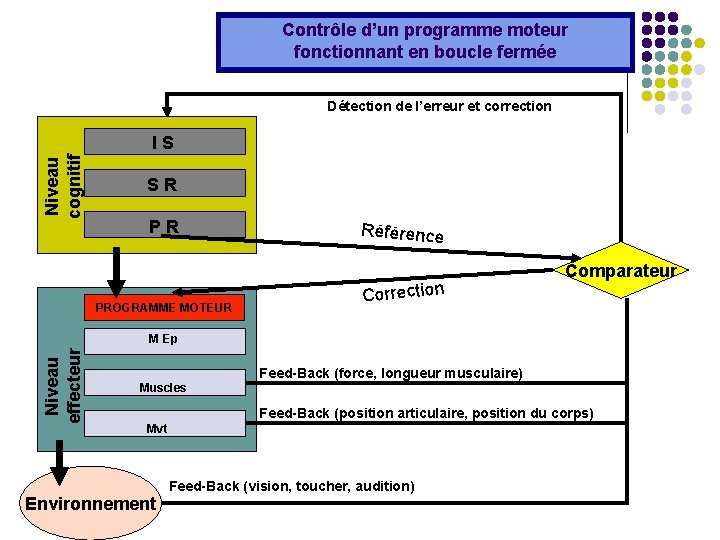 Contrôle d'un programme moteur fonctionnant en boucle fermée

Détection de l'erreur et correction

Niveau cognitif

I S

S R

P R

Référence

Comparateur

Correction

Niveau effecteur

PROGRAMME MOTEUR

M Ep

Muscles

Mvt

Feed-Back (force, longueur musculaire)

Feed-Back (position articulaire, position du corps)

Feed-Back (vision, toucher, audition)

Environnement